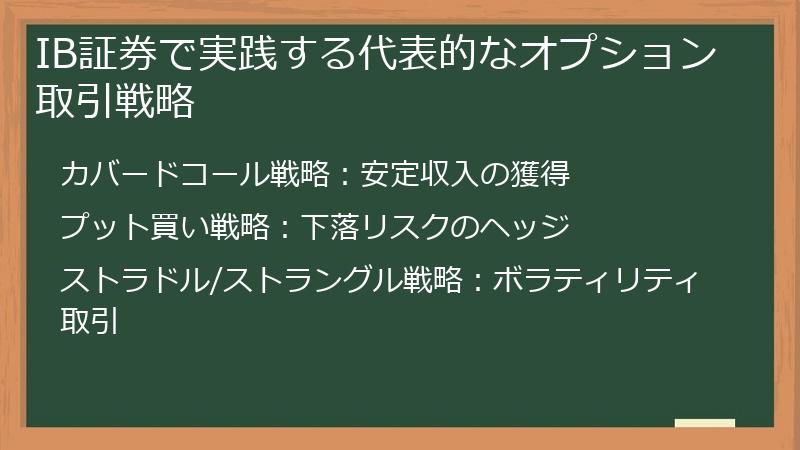 IB証券で実践する代表的なオプション取引戦略

カバードコール戦略：安定収入の獲得

プット買い戦略：下落リスクのヘッジ

ストラドル/ストラングル戦略：ボラティリティ取引